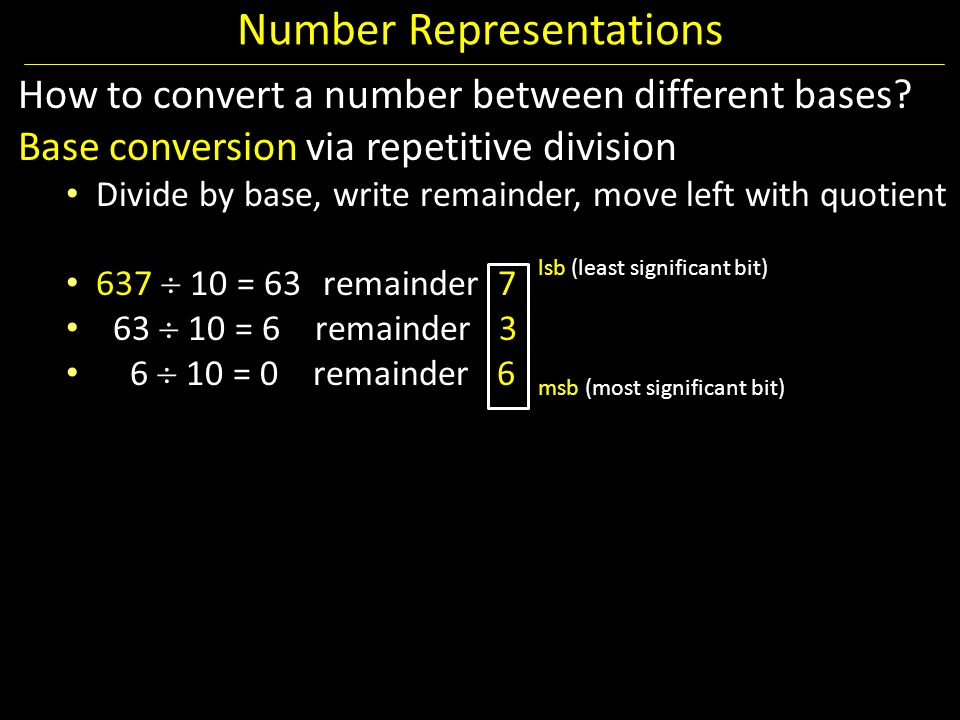 Number Representations

How to convert a number between different bases?

Base conversion via repetitive division

• Divide by base, write remainder, move left with quotient

• $637 \div 10 = 63$ remainder 7 lsb (least significant bit)
• $63 \div 10 = 6$ remainder 3
• $6 \div 10 = 0$ remainder 6 msb (most significant bit)